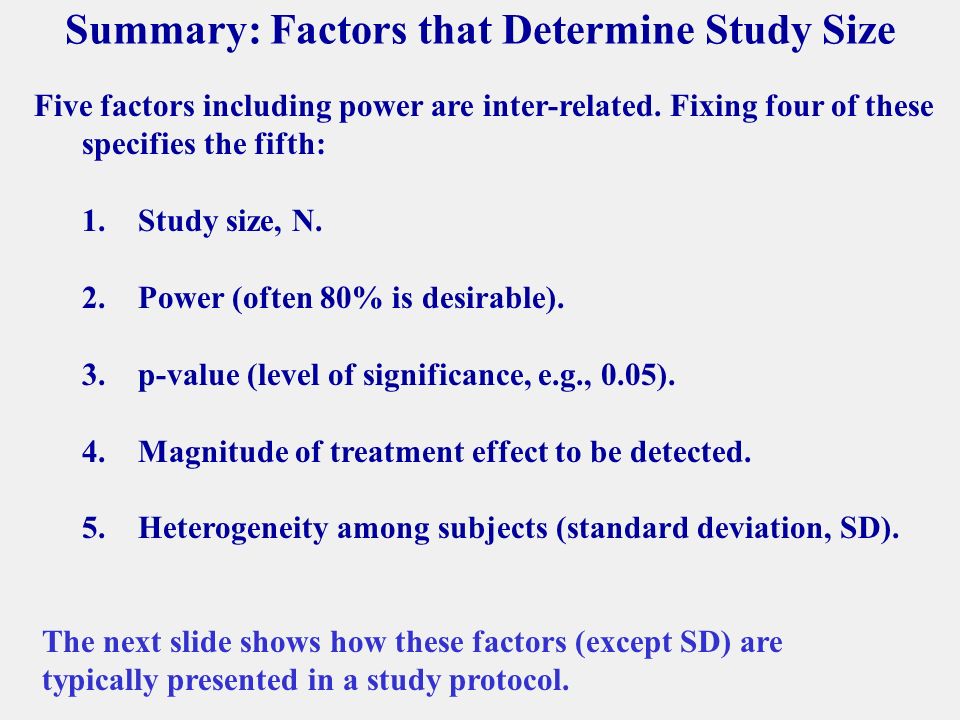 Summary: Factors that Determine Study Size

Five factors including power are inter-related. Fixing four of these specifies the fifth:

1. Study size, N.

2. Power (often 80% is desirable).

3. p-value (level of significance, e.g., 0.05).

4. Magnitude of treatment effect to be detected.

5. Heterogeneity among subjects (standard deviation, SD).

The next slide shows how these factors (except SD) are typically presented in a study protocol.